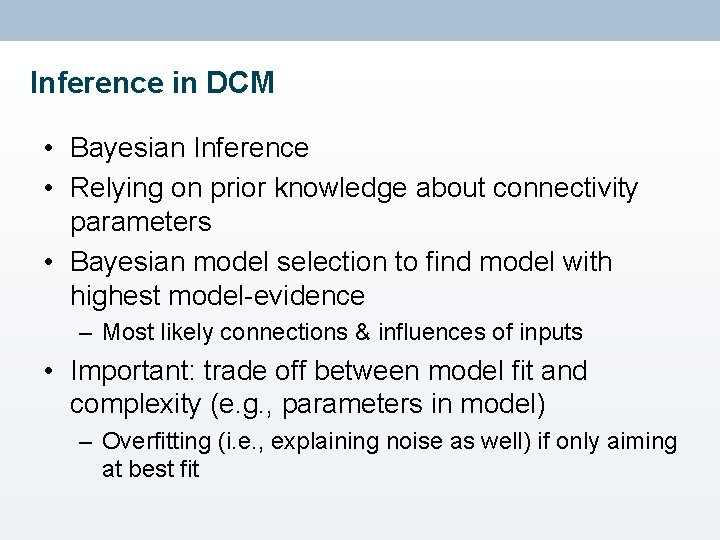 Inference in DCM

• Bayesian Inference
• Relying on prior knowledge about connectivity parameters
• Bayesian model selection to find model with highest model-evidence
– Most likely connections & influences of inputs
• Important: trade off between model fit and complexity (e.g., parameters in model)
– Overfitting (i.e., explaining noise as well) if only aiming at best fit